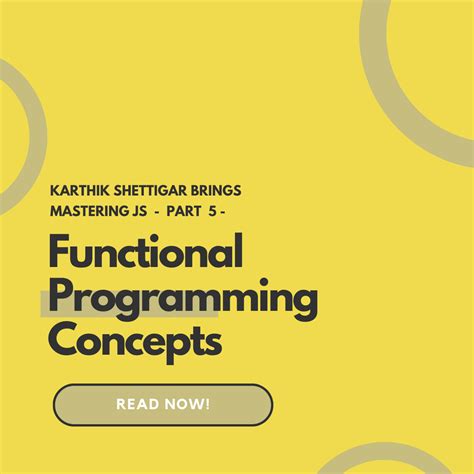 KARTHIK SHETTIGAR BRINGS
MASTERING JS - PART 5 -

Functional Programming Concepts

READ NOW!